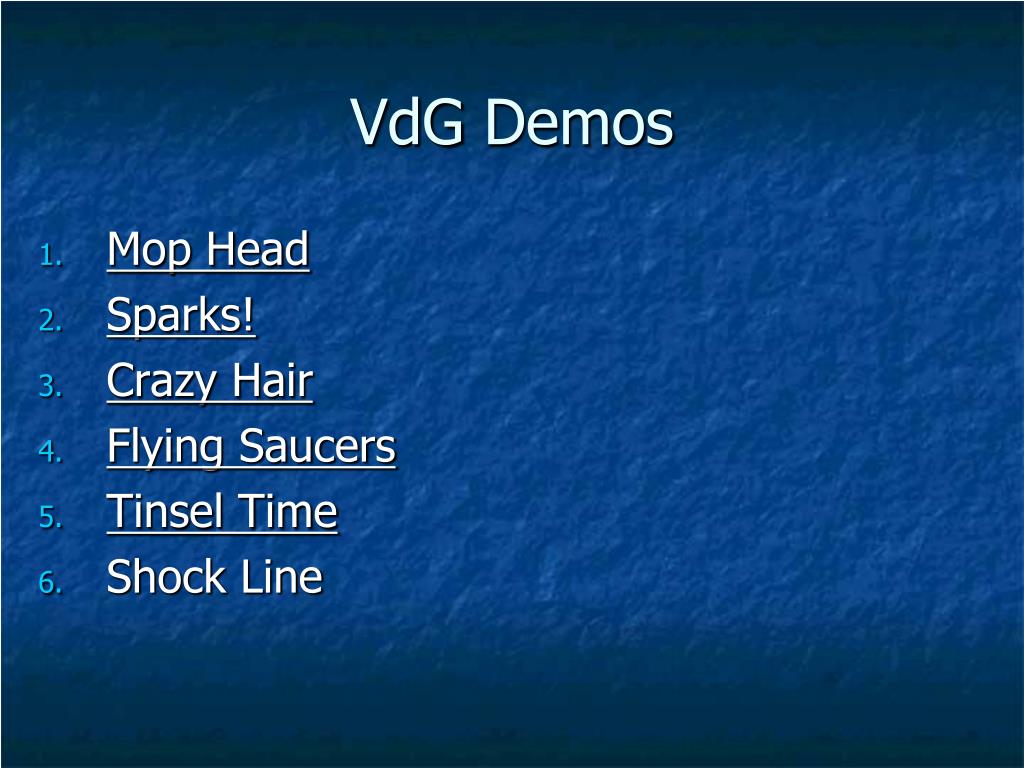 VdG Demos

1. Mop Head
2. Sparks!
3. Crazy Hair
4. Flying Saucers
5. Tinsel Time
6. Shock Line